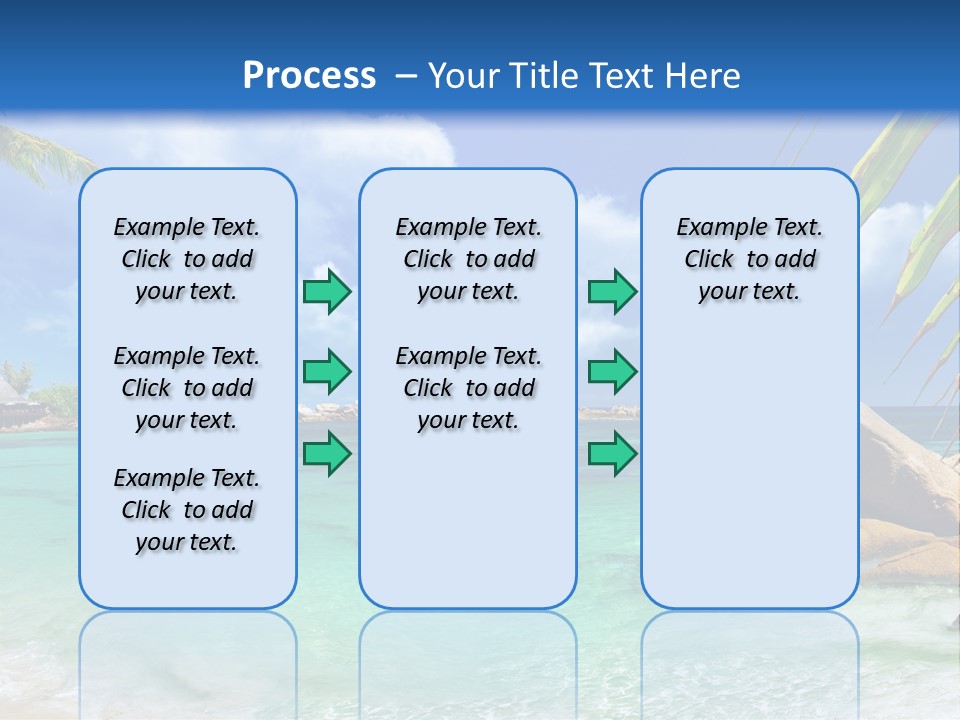 Process – Your Title Text Here

Example Text. Click to add your text.

Example Text. Click to add your text.

Example Text. Click to add your text.

Example Text. Click to add your text.

Example Text. Click to add your text.

Example Text. Click to add your text.